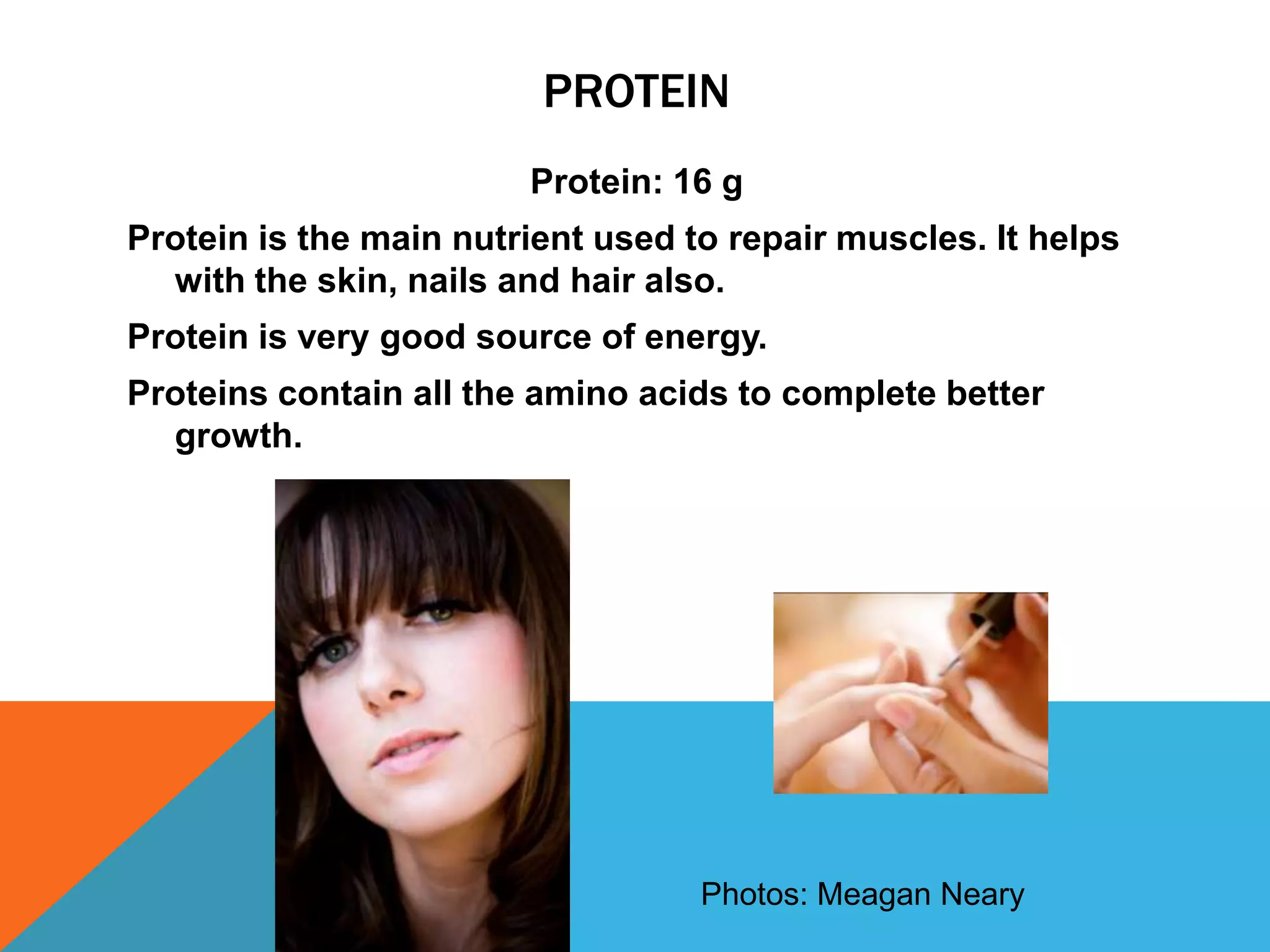 PROTEIN

Protein: 16 g

Protein is the main nutrient used to repair muscles. It helps with the skin, nails and hair also.

Protein is very good source of energy.

Proteins contain all the amino acids to complete better growth.

Photos: Meagan Neary